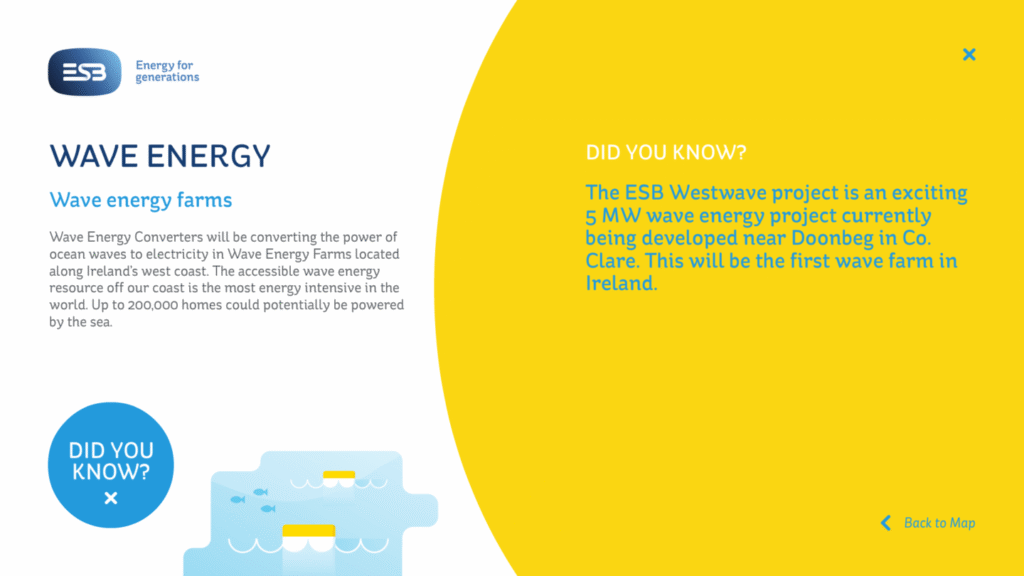 ESB Energy for generations

WAVE ENERGY

Wave energy farms

Wave Energy Converters will be converting the power of ocean waves to electricity in Wave Energy Farms located along Ireland's west coast. The accessible wave energy resource off our coast is the most energy intensive in the world. Up to 200,000 homes could potentially be powered by the sea.

DID YOU KNOW?
×

×

DID YOU KNOW?

The ESB Westwave project is an exciting 5 MW wave energy project currently being developed near Doonbeg in Co. Clare. This will be the first wave farm in Ireland.

Back to Map